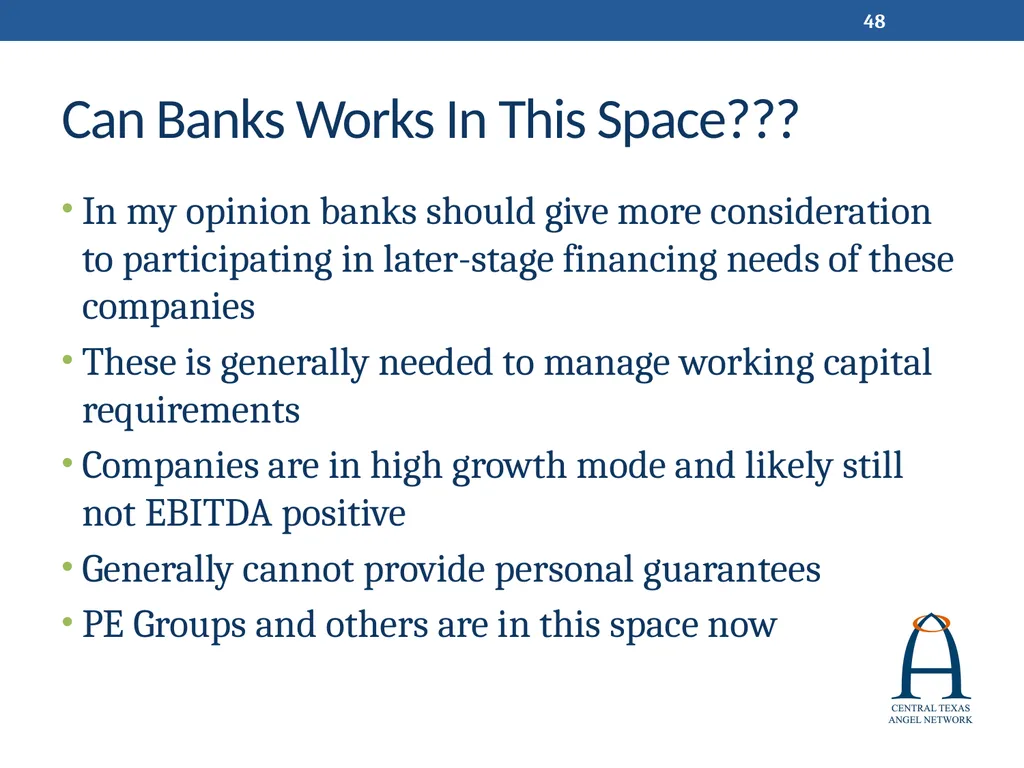 48

Can Banks Works In This Space???

• In my opinion banks should give more consideration to participating in later-stage financing needs of these companies
• These is generally needed to manage working capital requirements
• Companies are in high growth mode and likely still not EBITDA positive
• Generally cannot provide personal guarantees
• PE Groups and others are in this space now

CENTRAL TEXAS ANGEL NETWORK